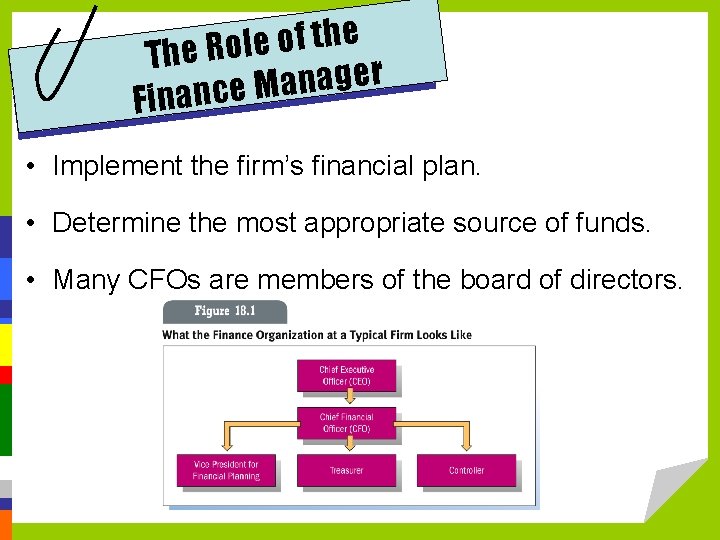 The Role of the Finance Manager

• Implement the firm's financial plan.

• Determine the most appropriate source of funds.

• Many CFOs are members of the board of directors.

Figure 18.1

What the Finance Organization at a Typical Firm Looks Like

Chief Executive Officer (CEO)

Chief Financial Officer (CFO)

Vice President for Financial Planning

Treasurer

Controller